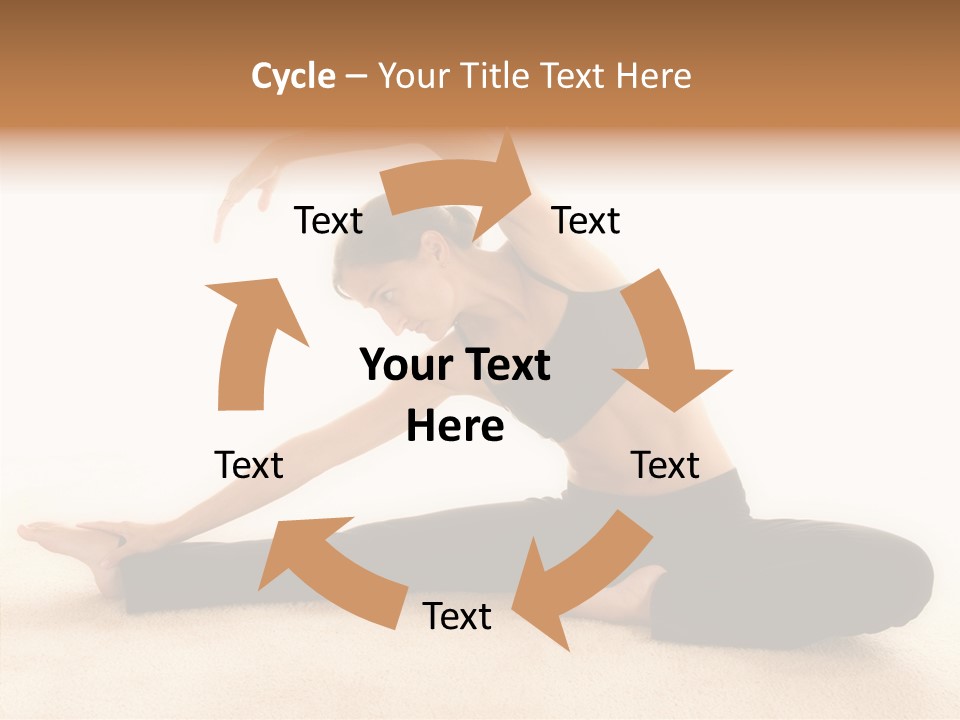 Cycle – Your Title Text Here

Text

Text

Your Text Here

Text

Text

Text